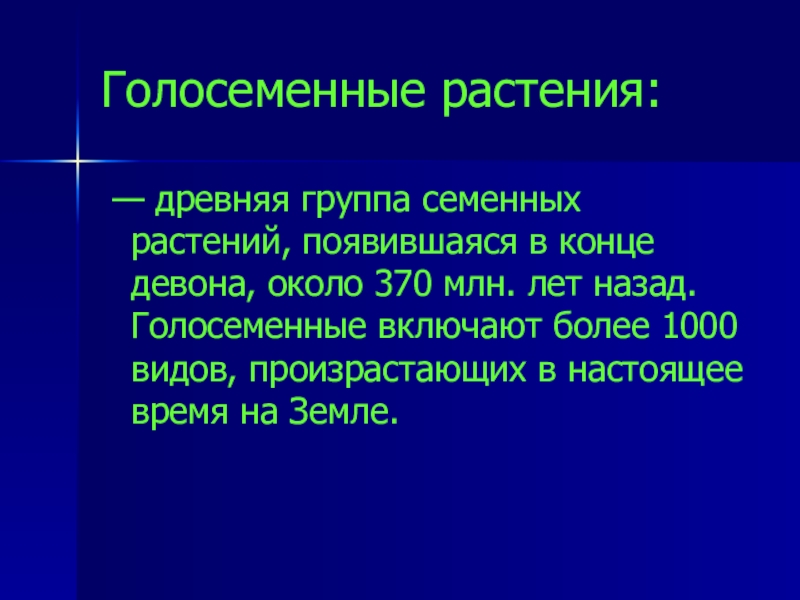 Голосеменные растения:

— древняя группа семенных растений, появившаяся в конце девона, около 370 млн. лет назад. Голосеменные включают более 1000 видов, произрастающих в настоящее время на Земле.